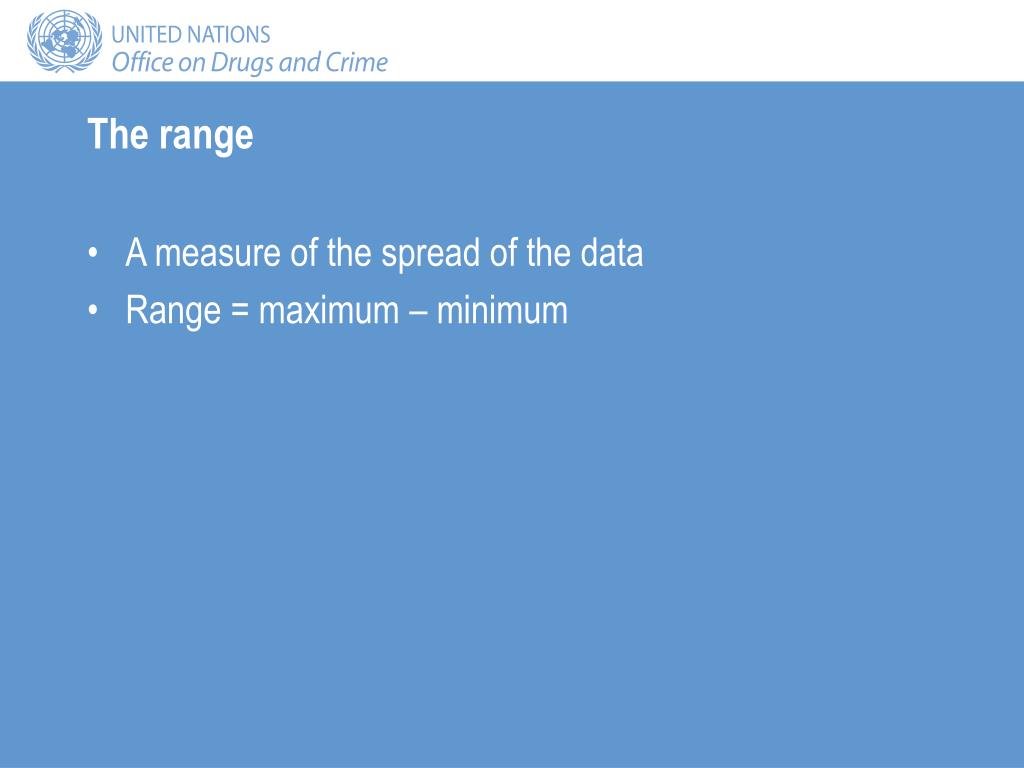 UNITED NATIONS
Office on Drugs and Crime

The range

• A measure of the spread of the data
• Range = maximum – minimum